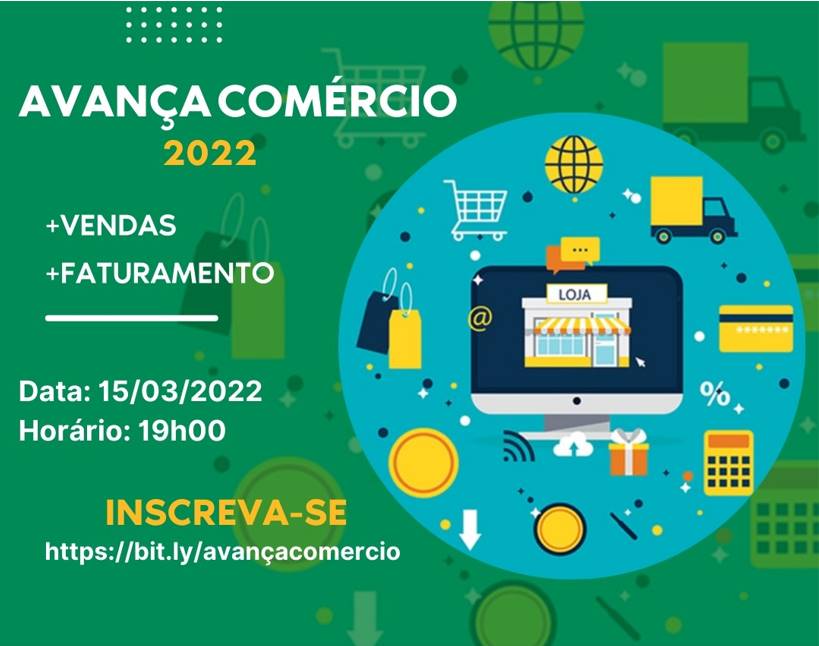 AVANÇA COMÉRCIO
2022

+VENDAS
+FATURAMENTO

Data: 15/03/2022
Horário: 19h00

INSCREVA-SE
https://bit.ly/avançacomercio

LOJA

@

%